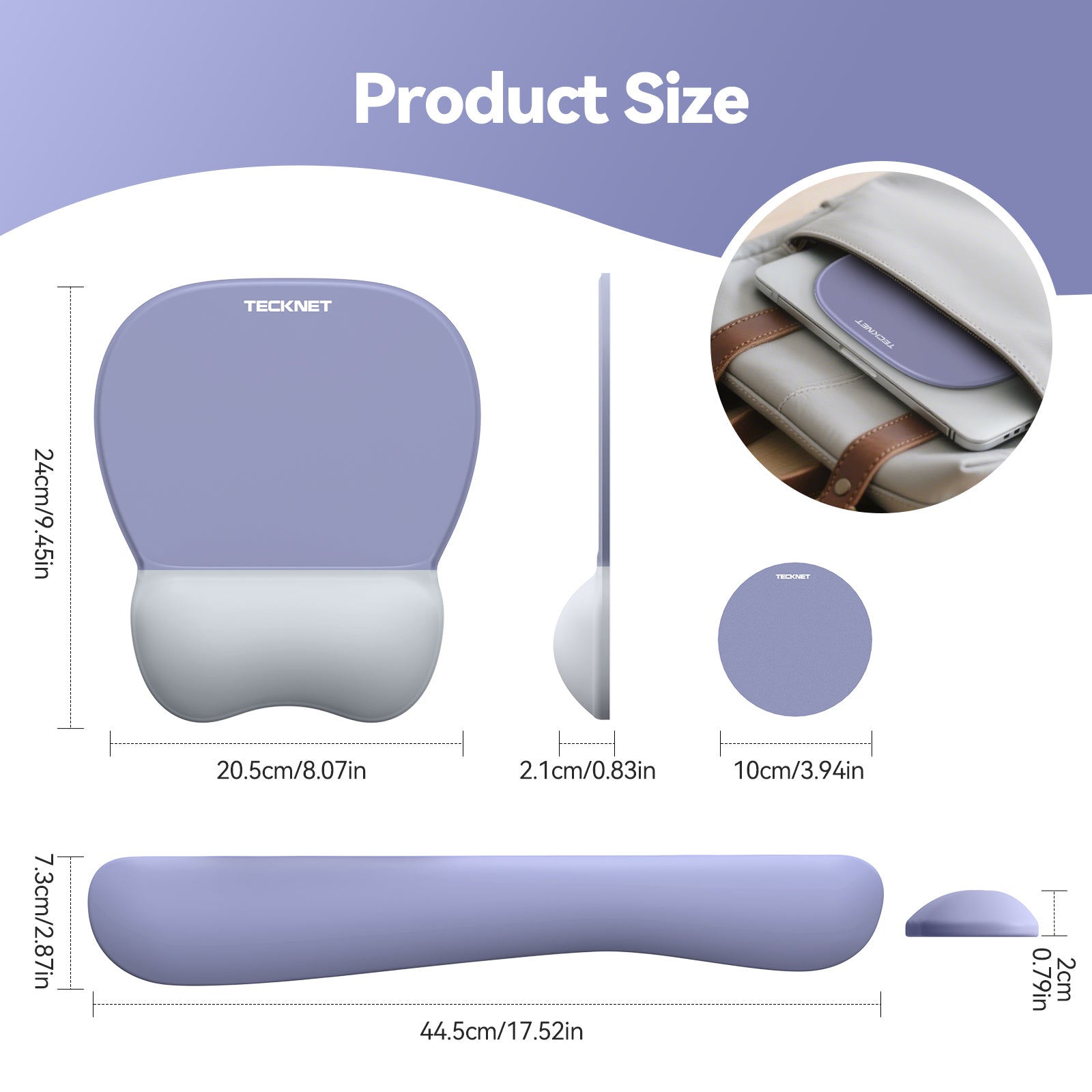 Product Size

TECKNET

TECKNET

24cm/9.45in

TECKNET

20.5cm/8.07in

2.1cm/0.83in

10cm/3.94in

7.3cm/2.87in

44.5cm/17.52in

2cm
0.79in